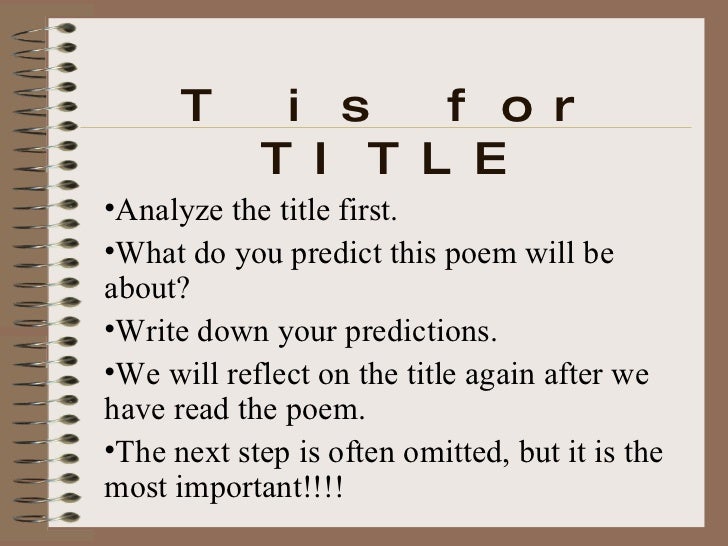 T is for TITLE

•Analyze the title first.

•What do you predict this poem will be about?

•Write down your predictions.

•We will reflect on the title again after we have read the poem.

•The next step is often omitted, but it is the most important!!!!